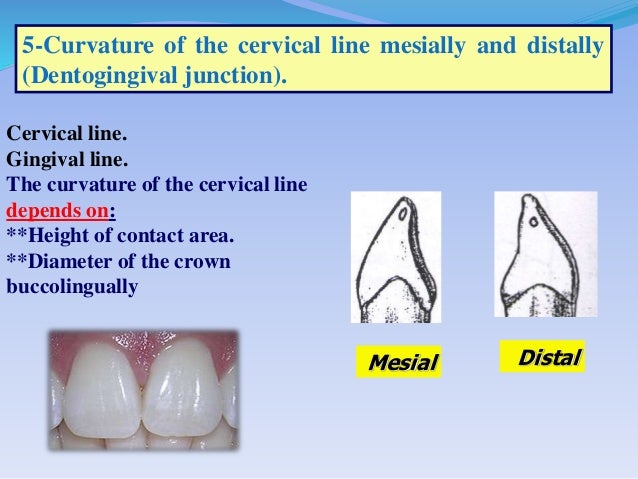 5-Curvature of the cervical line mesially and distally (Dentogingival junction).

Cervical line.
Gingival line.
The curvature of the cervical line depends on:
**Height of contact area.
**Diameter of the crown buccolingually

Mesial

Distal